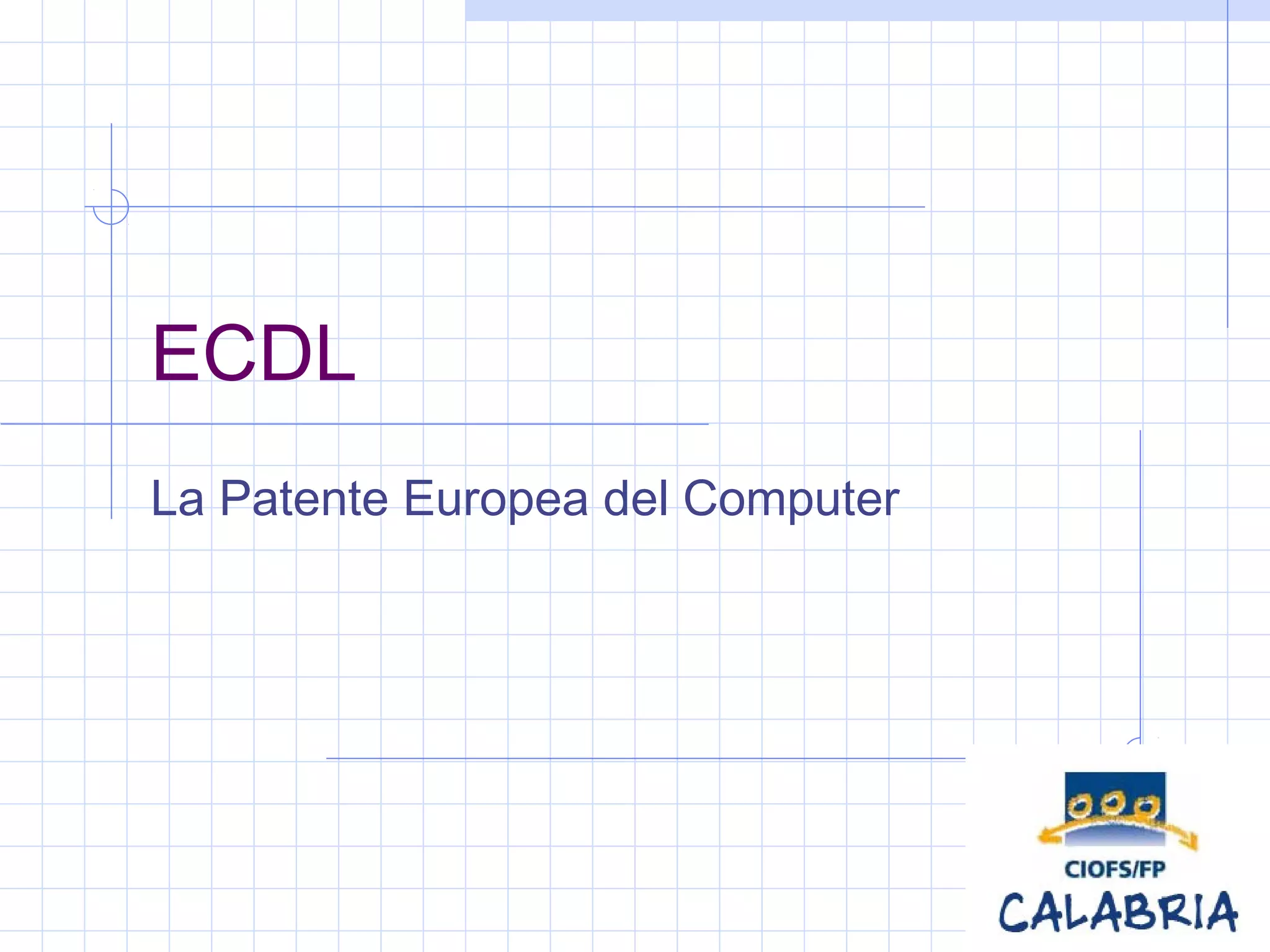 ECDL

La Patente Europea del Computer

CIOFS/FP
CALABRIA